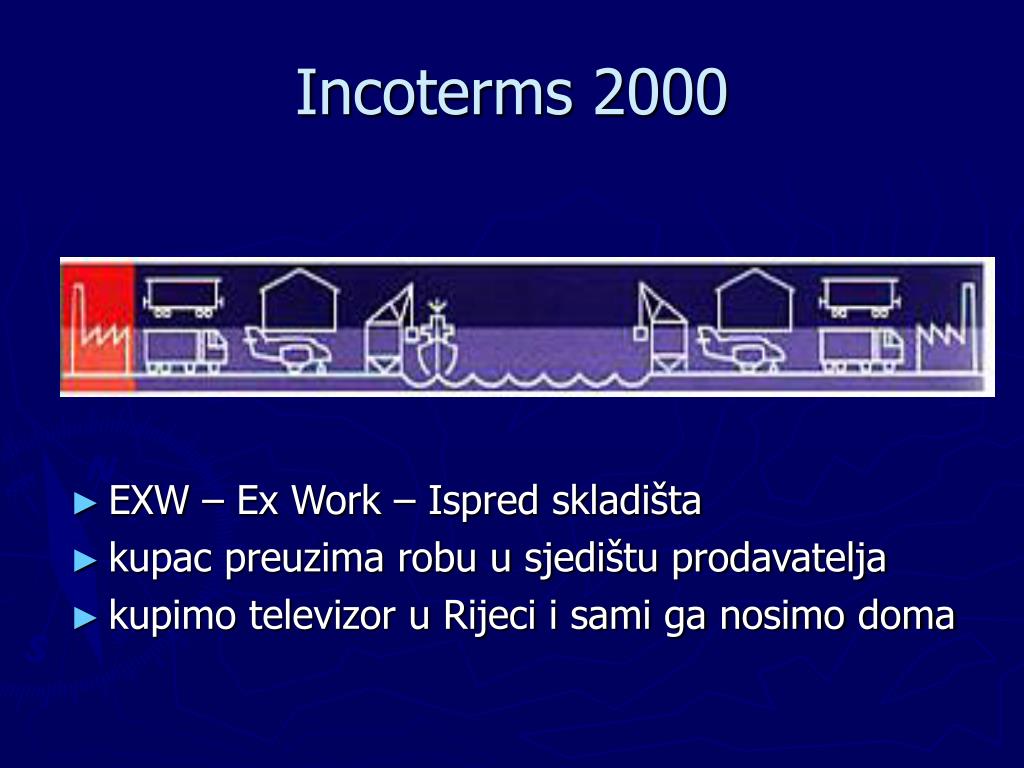 Incoterms 2000

► EXW – Ex Work – Ispred skladišta
► kupac preuzima robu u sjedištu prodavatelja
► kupimo televizor u Rijeci i sami ga nosimo doma